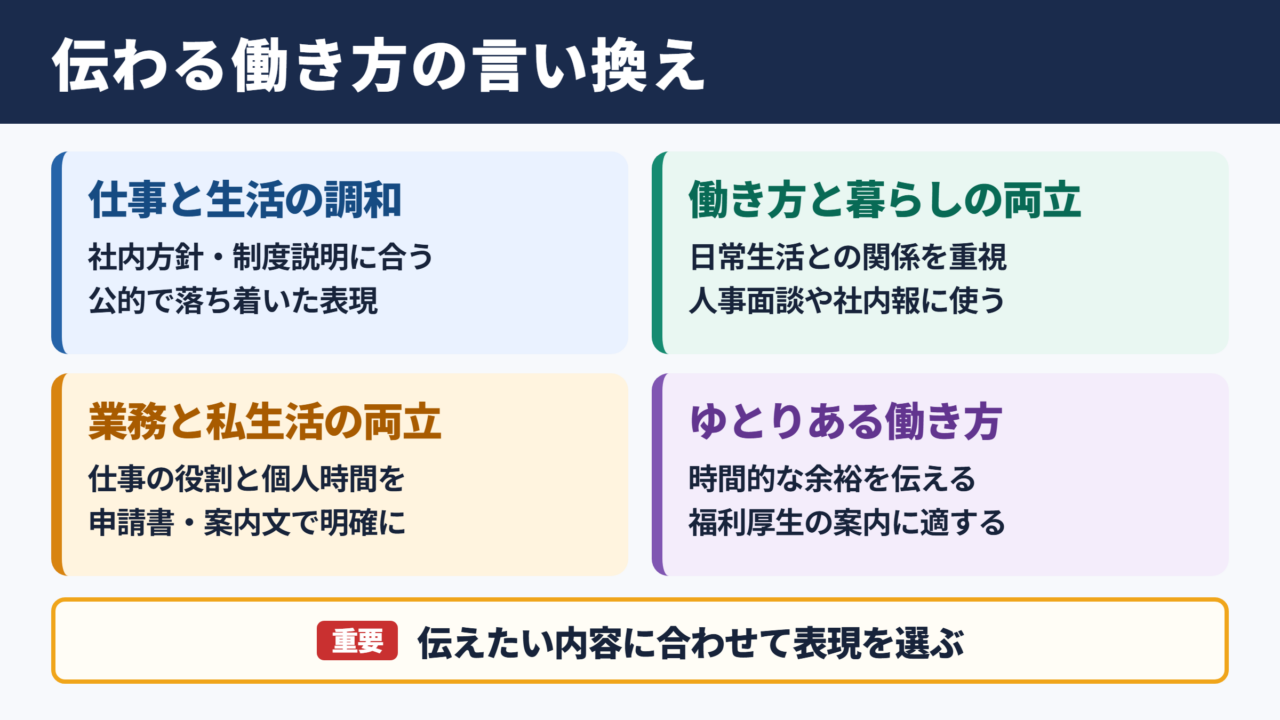 伝わる働き方の言い換え

仕事と生活の調和
社内方針・制度説明に合う
公的で落ち着いた表現

働き方と暮らしの両立
日常生活との関係を重視
人事面談や社内報に使う

業務と私生活の両立
仕事の役割と個人時間を
申請書・案内文で明確に

ゆとりある働き方
時間的な余裕を伝える
福利厚生の案内に適する

重要 伝えたい内容に合わせて表現を選ぶ